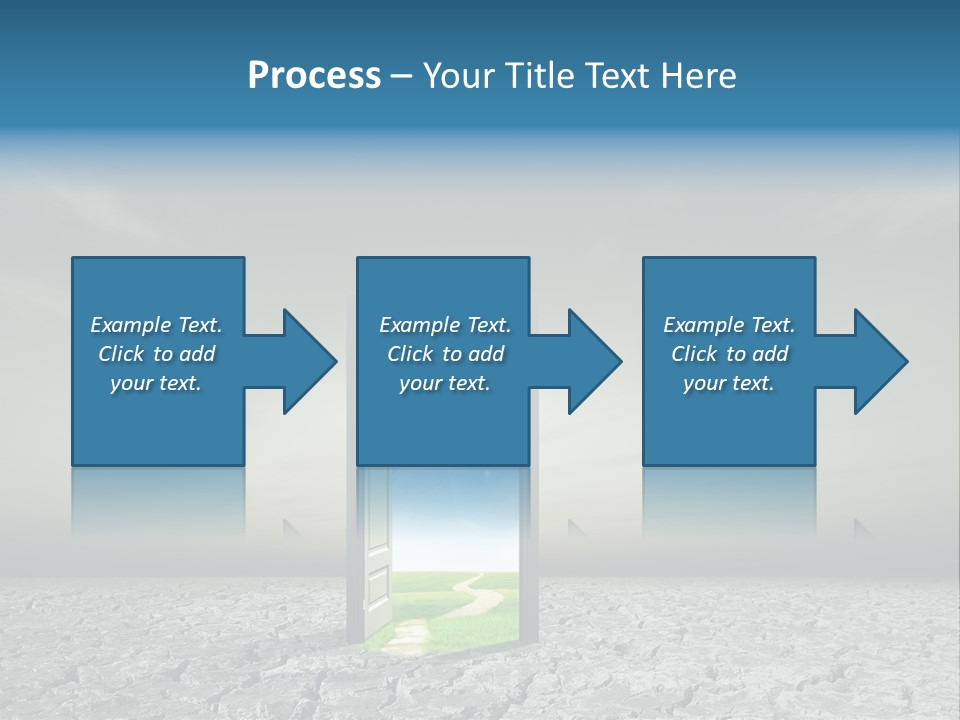 Process – Your Title Text Here

Example Text. Click to add your text.

Example Text. Click to add your text.

Example Text. Click to add your text.